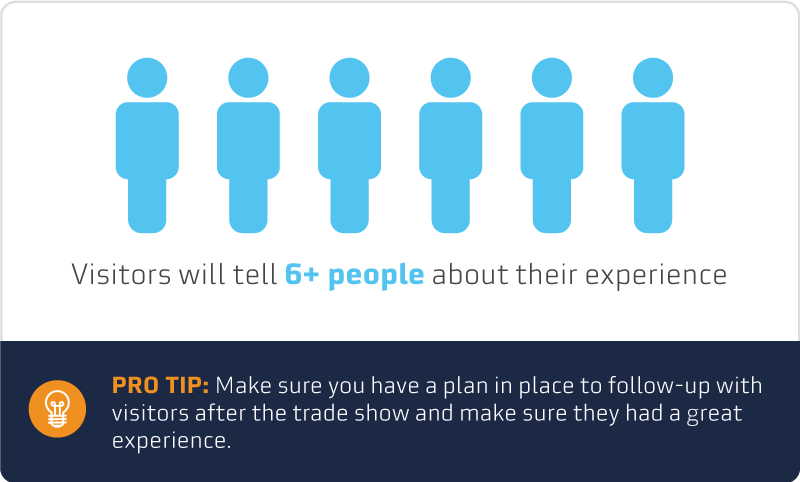 Visitors will tell 6+ people about their experience

PRO TIP: Make sure you have a plan in place to follow-up with visitors after the trade show and make sure they had a great experience.